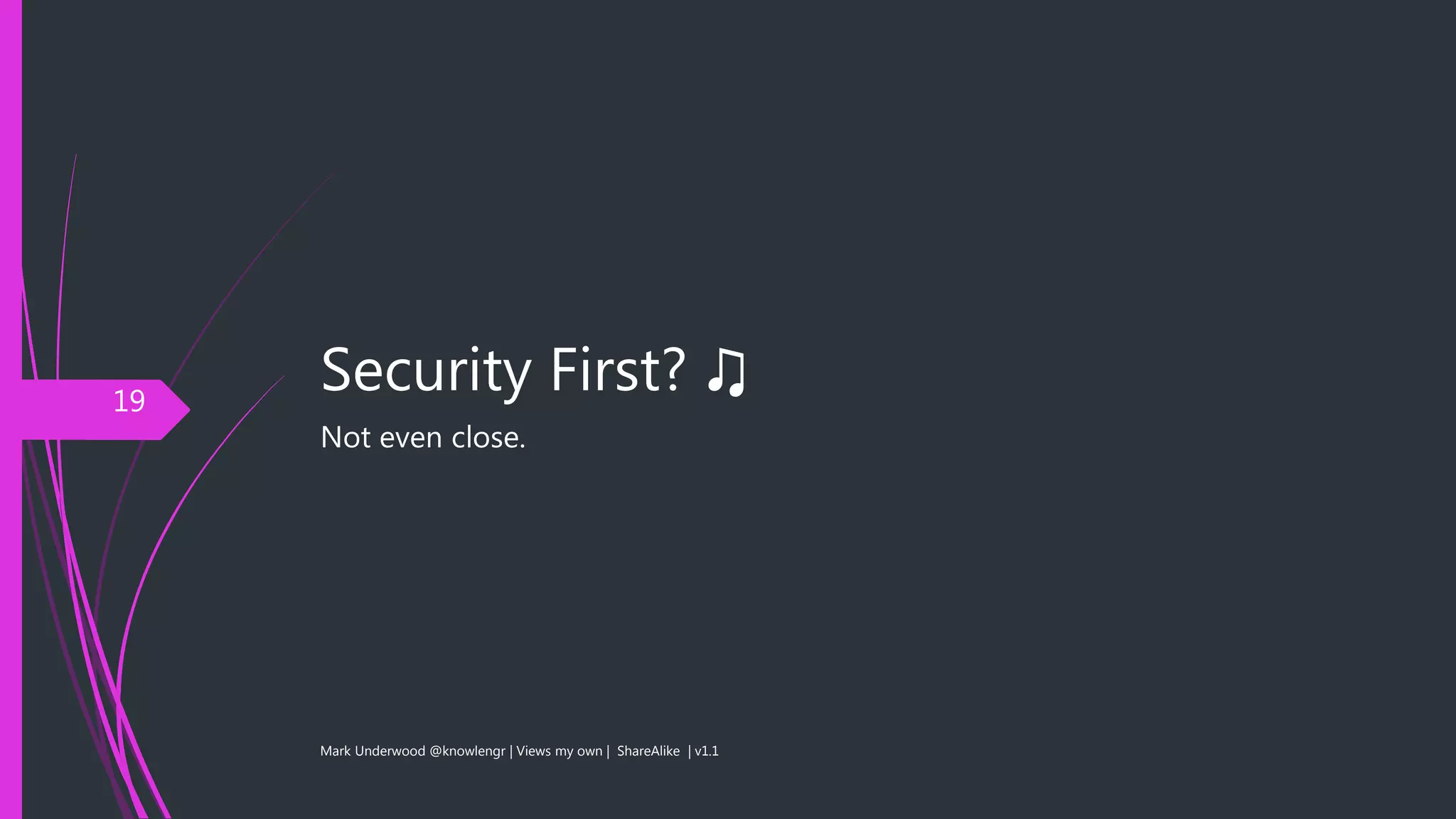 19

Security First? ♫

Not even close.

Mark Underwood @knowlengr | Views my own | ShareAlike | v1.1